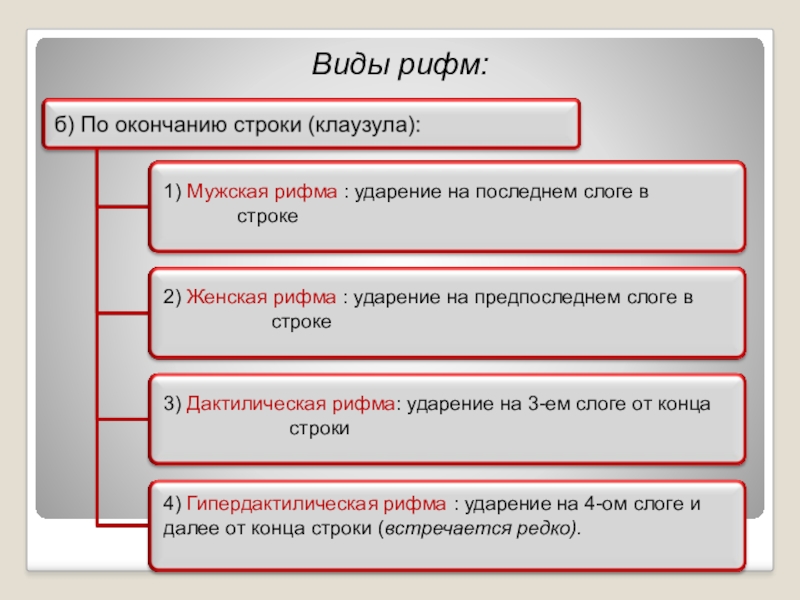 Виды рифм:

б) По окончанию строки (клаузула):

1) Мужская рифма : ударение на последнем слоге в строке

2) Женская рифма : ударение на предпоследнем слоге в строке

3) Дактилическая рифма: ударение на 3-ем слоге от конца строки

4) Гипердактилическая рифма : ударение на 4-ом слоге и далее от конца строки (встречается редко).